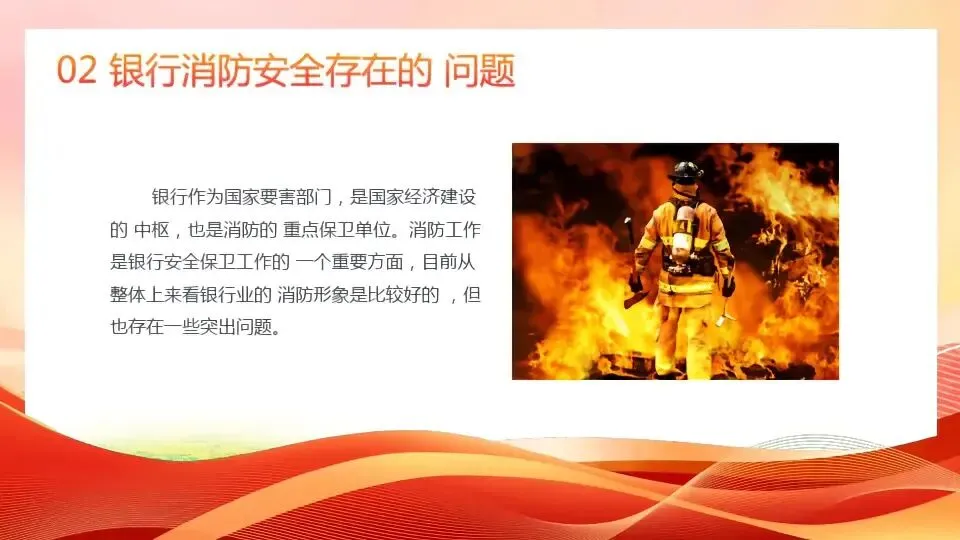 02 银行消防安全存在的 问题

银行作为国家要害部门，是国家经济建设的 中枢，也是消防的 重点保卫单位。消防工作是银行安全保卫工作的 一个重要方面，目前从整体上来看银行业的 消防形象是比较好的 ，但也存在一些突出问题。